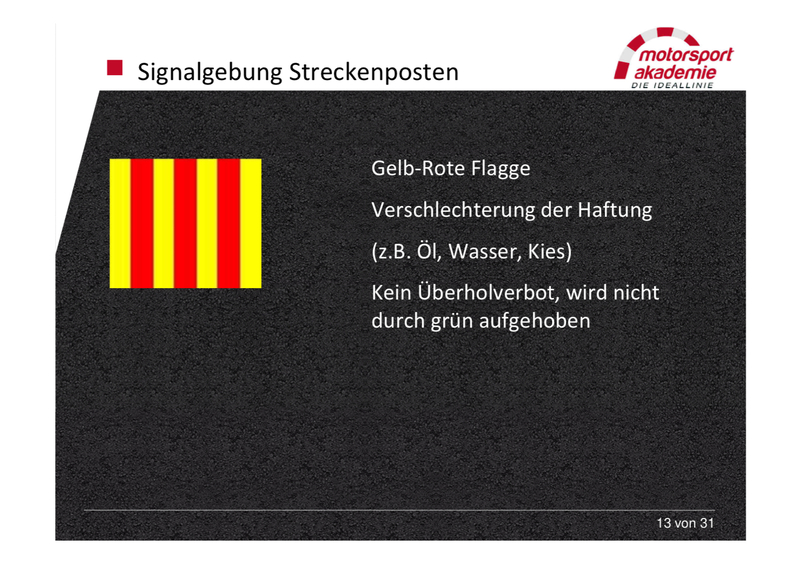 Signalgebung Streckenposten

motorsport akademie
DIE IDEALLINIE

Gelb-Rote Flagge

Verschlechterung der Haftung

(z.B. Öl, Wasser, Kies)

Kein Überholverbot, wird nicht durch grün aufgehoben

13 von 31